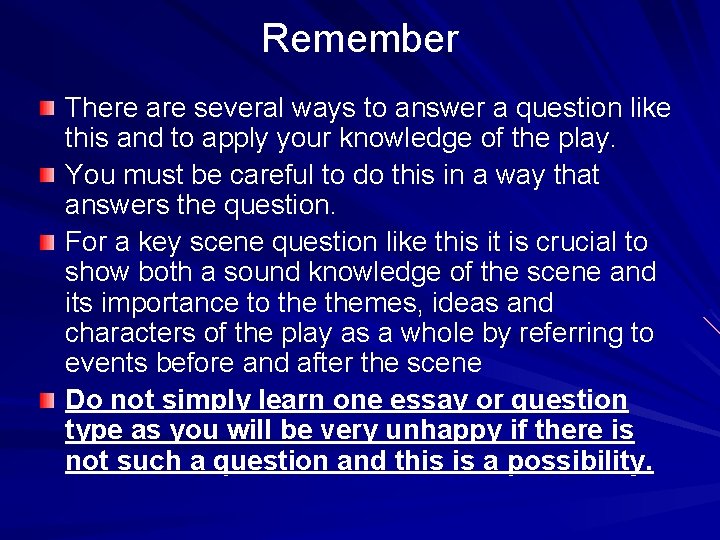 Remember

There are several ways to answer a question like this and to apply your knowledge of the play.

You must be careful to do this in a way that answers the question.

For a key scene question like this it is crucial to show both a sound knowledge of the scene and its importance to the themes, ideas and characters of the play as a whole by referring to events before and after the scene

Do not simply learn one essay or question type as you will be very unhappy if there is not such a question and this is a possibility.